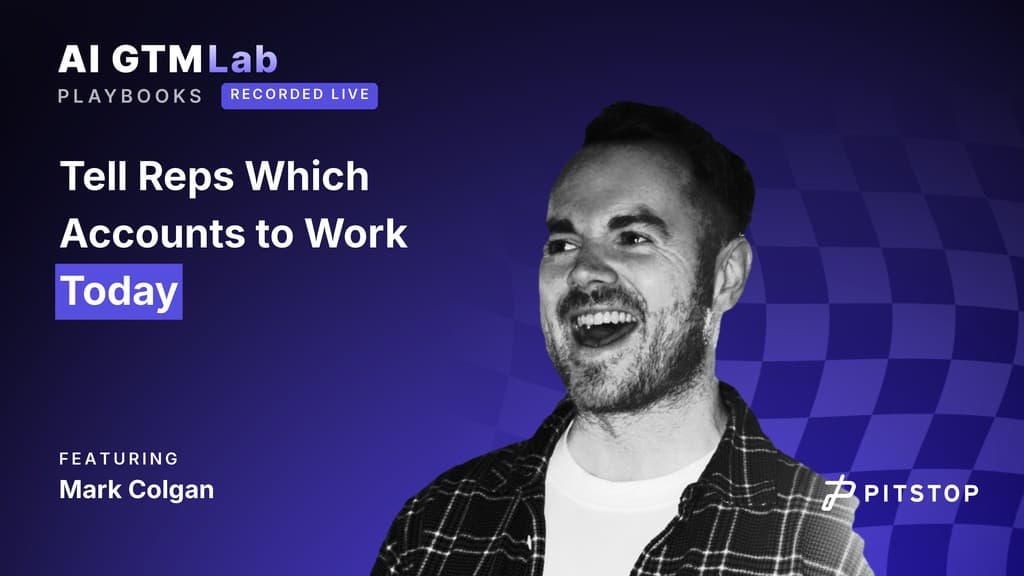 AI GTM Lab
PLAYBOOKS RECORDED LIVE

Tell Reps Which Accounts to Work Today

FEATURING
Mark Colgan

PITSTOP